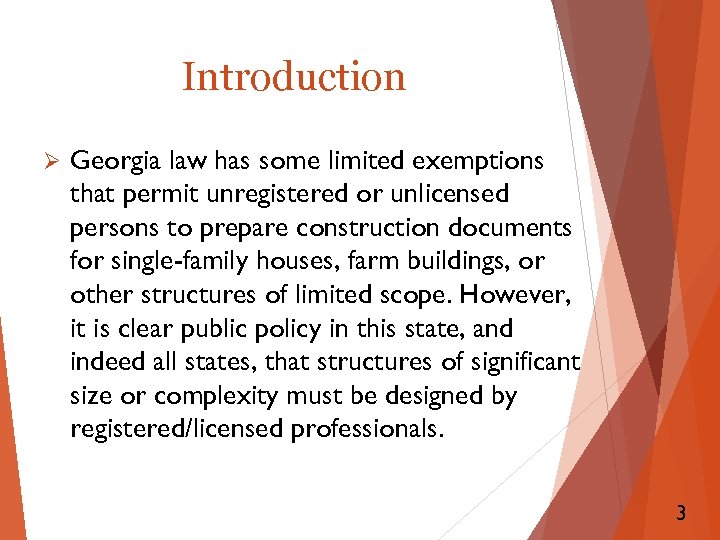 Introduction

➢ Georgia law has some limited exemptions that permit unregistered or unlicensed persons to prepare construction documents for single-family houses, farm buildings, or other structures of limited scope. However, it is clear public policy in this state, and indeed all states, that structures of significant size or complexity must be designed by registered/licensed professionals.

3